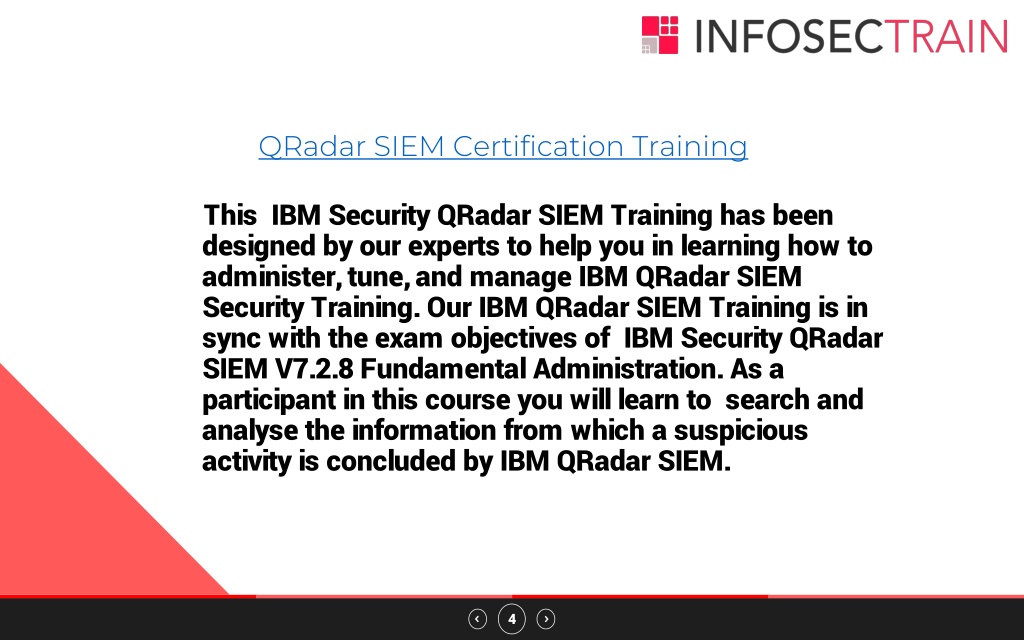 INFOSECTRAIN

QRadar SIEM Certification Training

This IBM Security QRadar SIEM Training has been designed by our experts to help you in learning how to administer, tune, and manage IBM QRadar SIEM Security Training. Our IBM QRadar SIEM Training is in sync with the exam objectives of IBM Security QRadar SIEM V7.2.8 Fundamental Administration. As a participant in this course you will learn to search and analyse the information from which a suspicious activity is concluded by IBM QRadar SIEM.

4